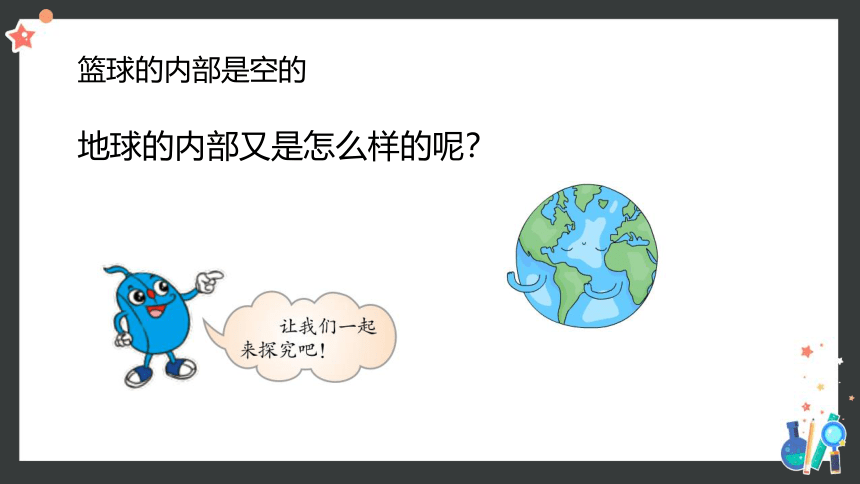 篮球的内部是空的

地球的内部又是怎么样的呢?

让我们一起来探究吧!